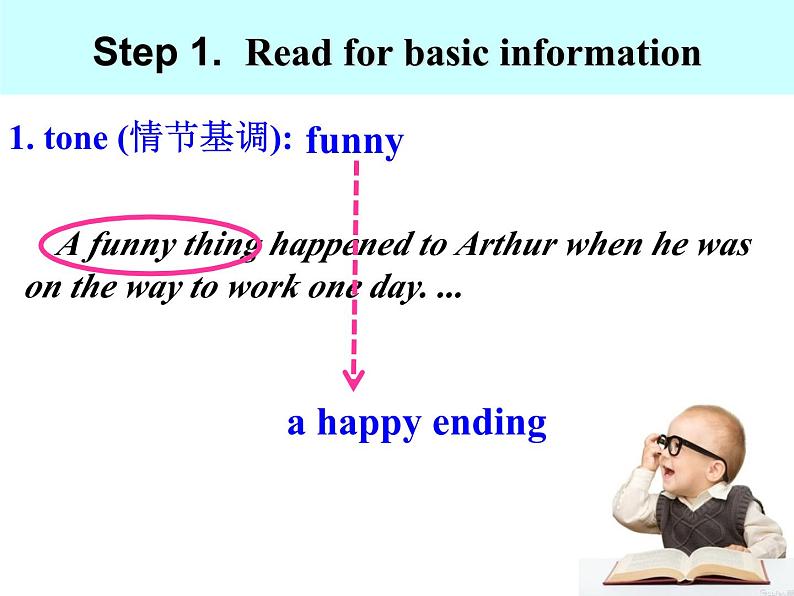 Step 1. Read for basic information

1. tone (情节基调): funny

A funny thing happened to Arthur when he was on the way to work one day. ...

a happy ending